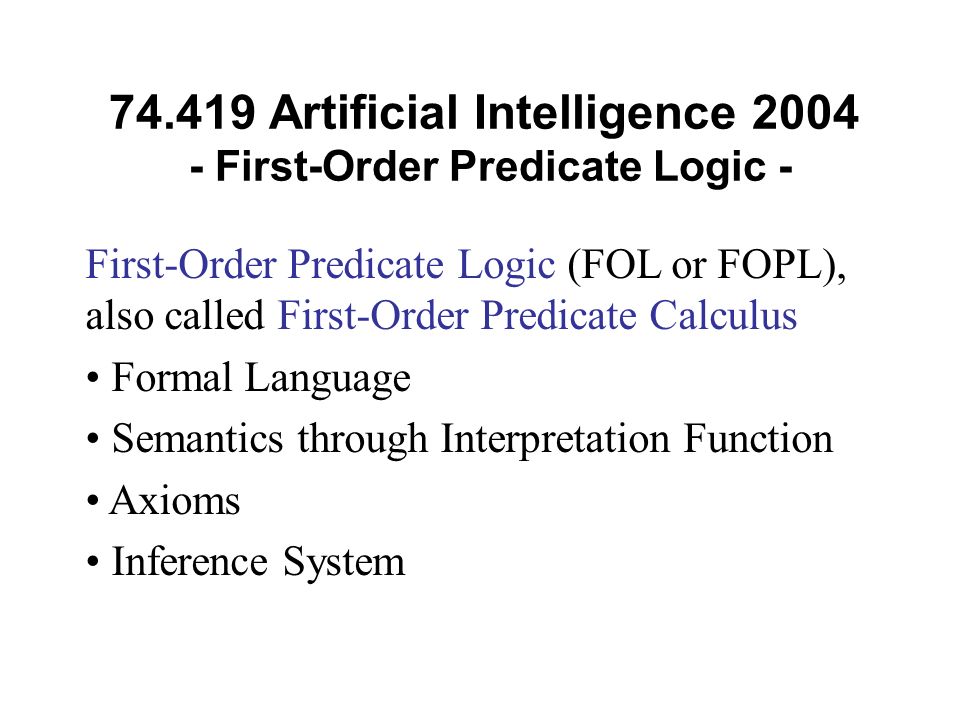 74.419 Artificial Intelligence 2004
- First-Order Predicate Logic -

First-Order Predicate Logic (FOL or FOPL), also called First-Order Predicate Calculus

• Formal Language
• Semantics through Interpretation Function
• Axioms
• Inference System